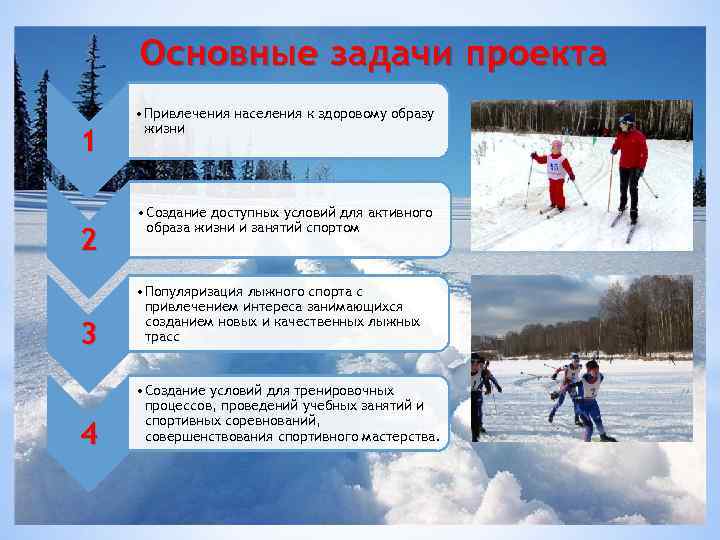 Основные задачи проекта

1

• Привлечения населения к здоровому образу жизни

2

• Создание доступных условий для активного образа жизни и занятий спортом

3

• Популяризация лыжного спорта с привлечением интереса занимающихся созданием новых и качественных лыжных трасс

4

• Создание условий для тренировочных процессов, проведений учебных занятий и спортивных соревнований, совершенствования спортивного мастерства.